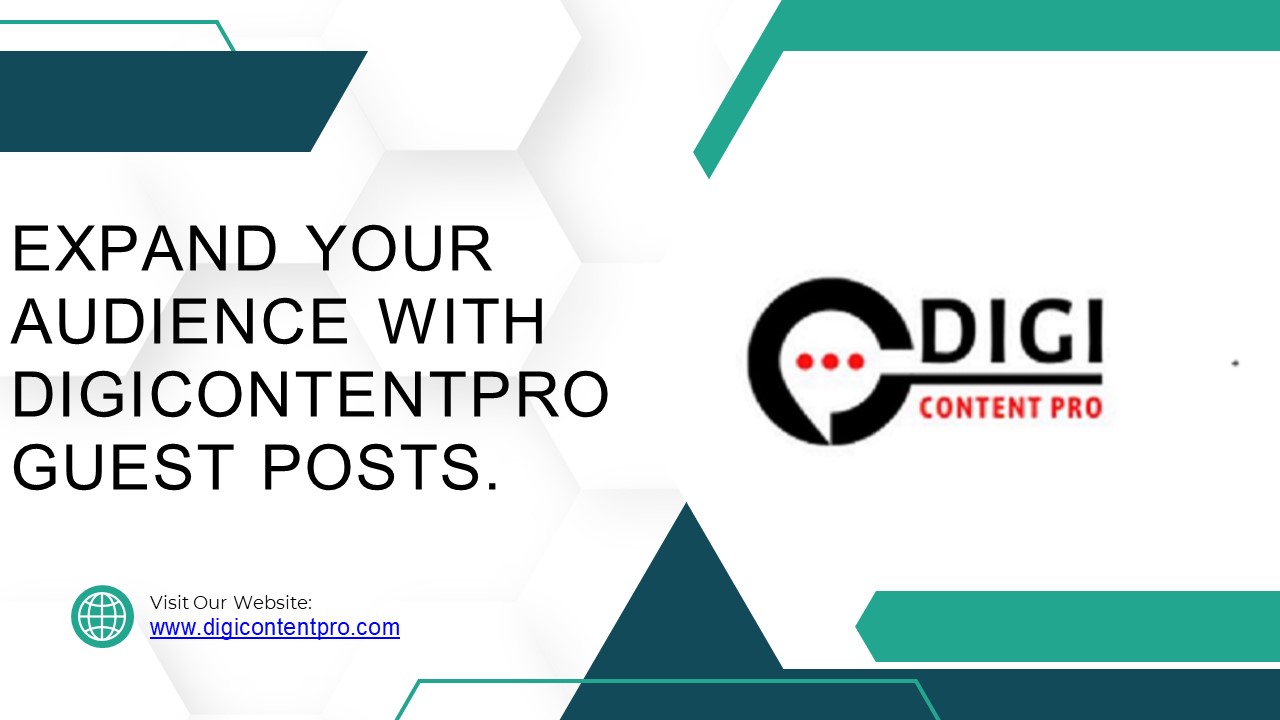 EXPAND YOUR AUDIENCE WITH DIGICONTENTPRO GUEST POSTS.

DIGI
CONTENT PRO

Visit Our Website:
www.digicontentpro.com